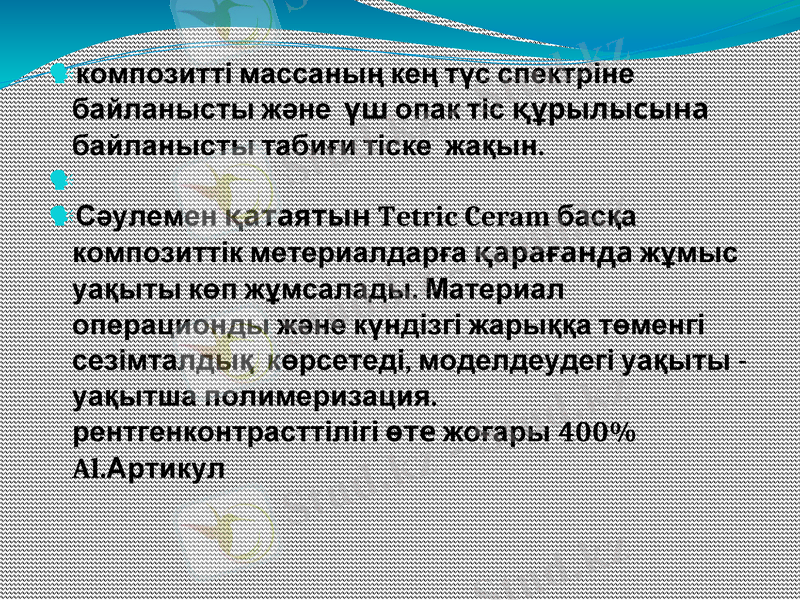 композитті массаның кең түс спектріне байланысты және үш опак тіс құрылысына байланысты табиғи тіске жақын.

Сәулемен қатаятын Tetric Ceram басқа композиттік метериалдарға қарағанда жұмыс уақыты көп жұмсалады. Материал операционды және күндізгі жарыққа төменгі сезімталдық көрсетеді, моделдеудегі уақыты - уақытша полимеризация. рентгенконтрасттілігі өте жоғары 400% Al.Артикул